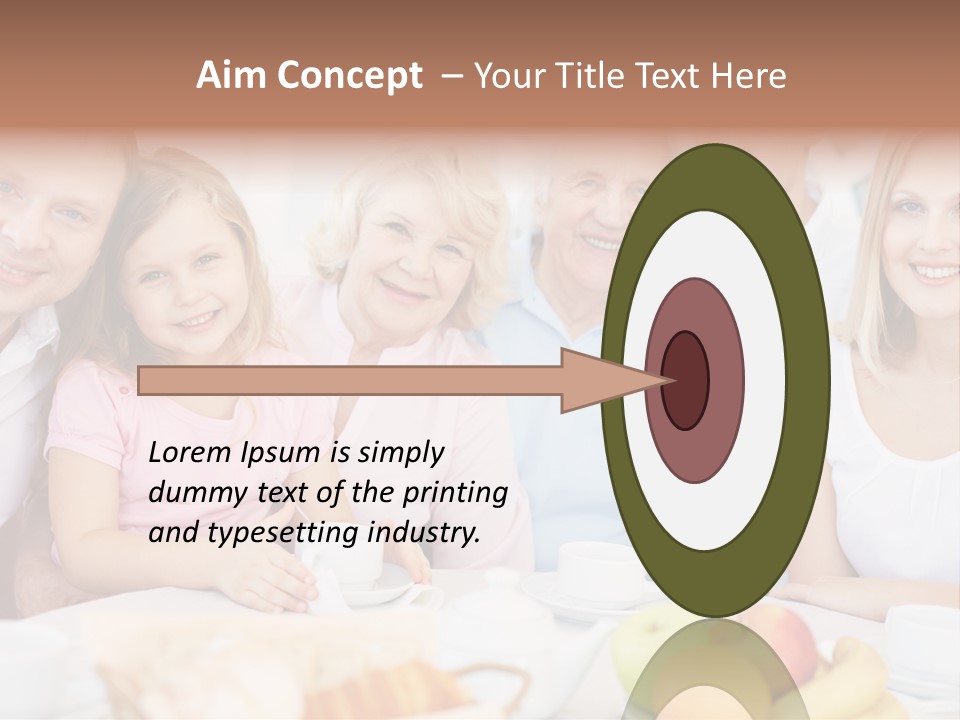 Aim Concept – Your Title Text Here

Lorem Ipsum is simply dummy text of the printing and typesetting industry.